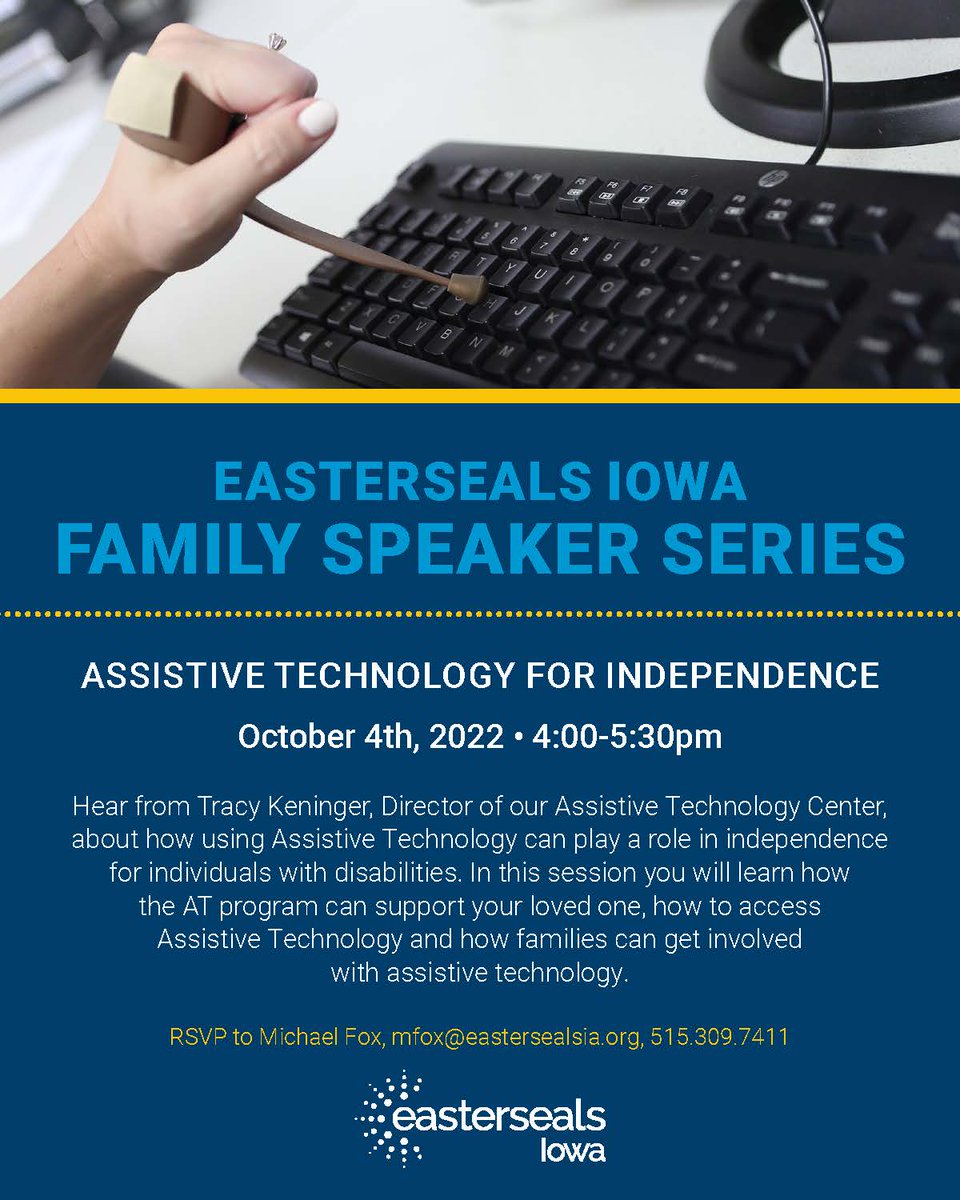 EASTERSEALS IOWA
FAMILY SPEAKER SERIES

ASSISTIVE TECHNOLOGY FOR INDEPENDENCE

October 4th, 2022 • 4:00-5:30pm

Hear from Tracy Keninger, Director of our Assistive Technology Center, about how using Assistive Technology can play a role in independence for individuals with disabilities. In this session you will learn how the AT program can support your loved one, how to access Assistive Technology and how families can get involved with assistive technology.

RSVP to Michael Fox, mfox@eastersealsia.org, 515.309.7411

easterseals
Iowa